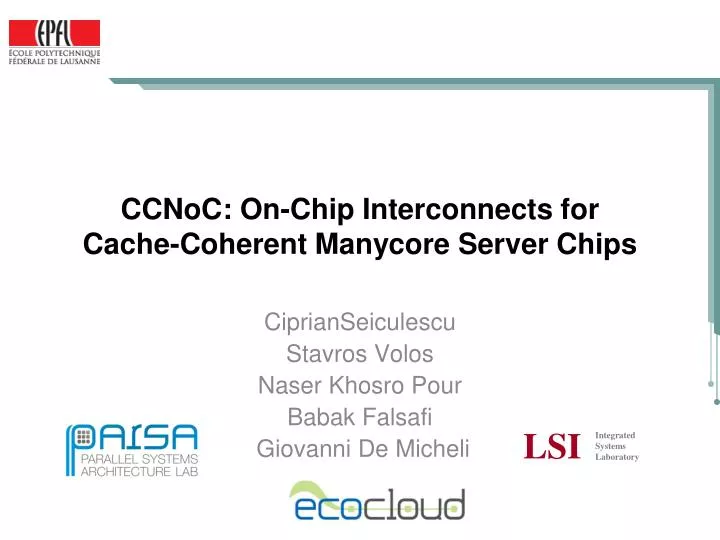 EPFL
ÉCOLE POLYTECHNIQUE FÉDÉRALE DE LAUSANNE

CCNoC: On-Chip Interconnects for Cache-Coherent Manycore Server Chips

CiprianSeiculescu
Stavros Volos
Naser Khosro Pour
Babak Falsafi
Giovanni De Micheli

PARSA
PARALLEL SYSTEMS ARCHITECTURE LAB

LSI Integrated Systems Laboratory

ecocloud